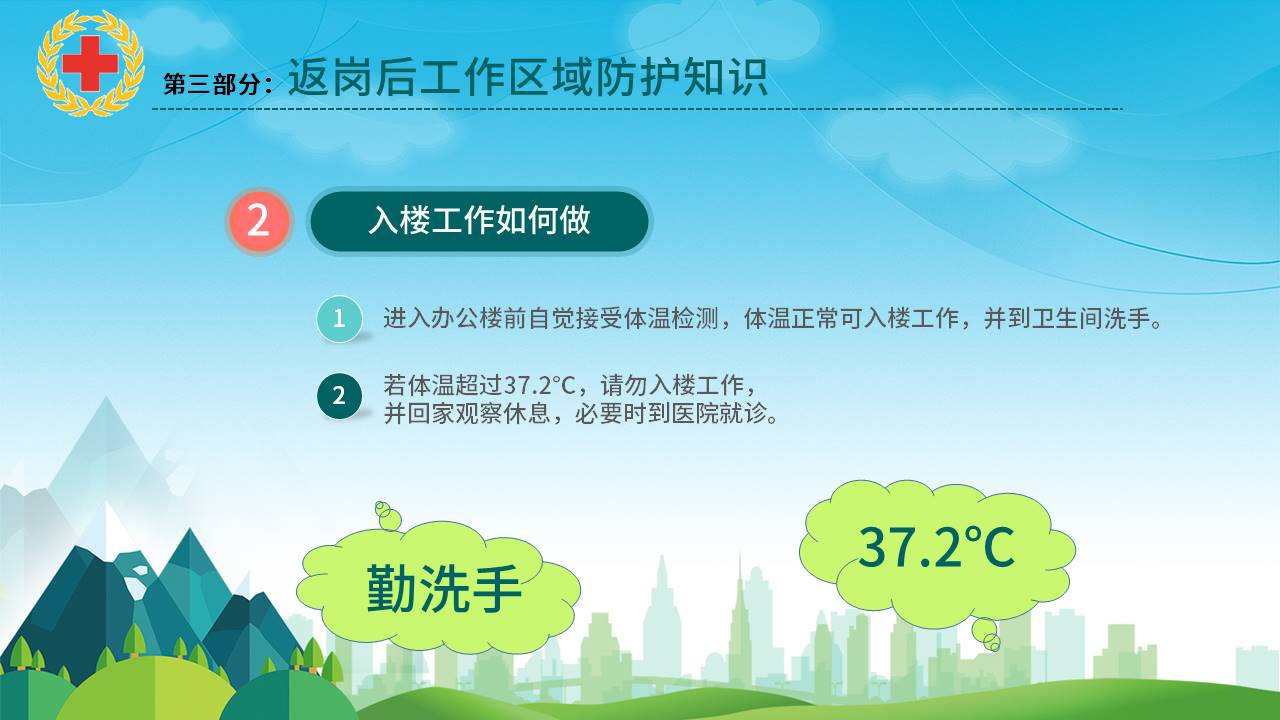 第三部分：返岗后工作区域防护知识

2 入楼工作如何做

1 进入办公楼前自觉接受体温检测，体温正常可入楼工作，并到卫生间洗手。

2 若体温超过37.2℃，请勿入楼工作，并回家观察休息，必要时到医院就诊。

勤洗手

37.2℃